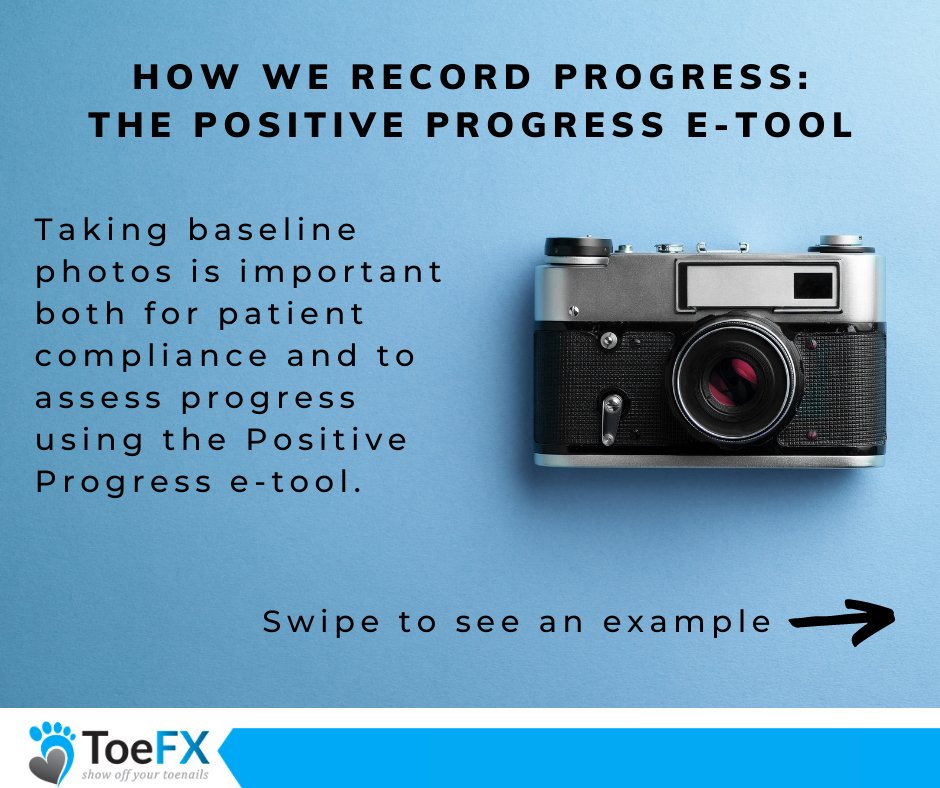 HOW WE RECORD PROGRESS:
THE POSITIVE PROGRESS E-TOOL

Taking baseline photos is important both for patient compliance and to assess progress using the Positive Progress e-tool.

Swipe to see an example

ToeFX
show off your toenails